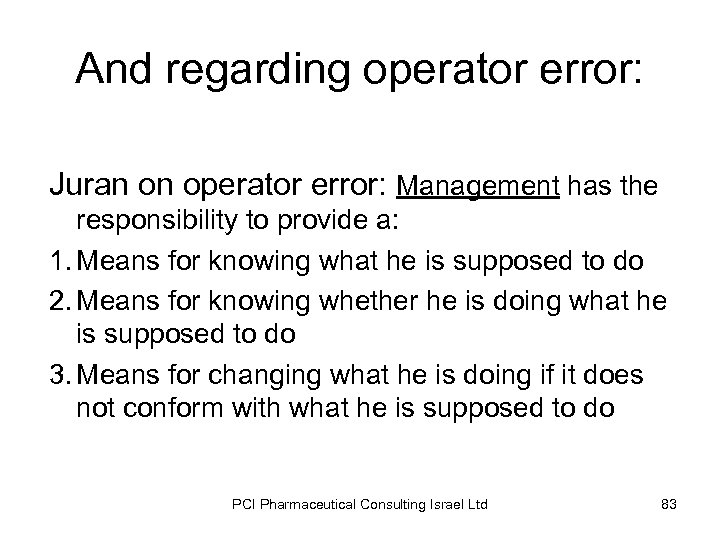 And regarding operator error:

Juran on operator error: Management has the responsibility to provide a:

1. Means for knowing what he is supposed to do
2. Means for knowing whether he is doing what he is supposed to do
3. Means for changing what he is doing if it does not conform with what he is supposed to do

PCI Pharmaceutical Consulting Israel Ltd

83